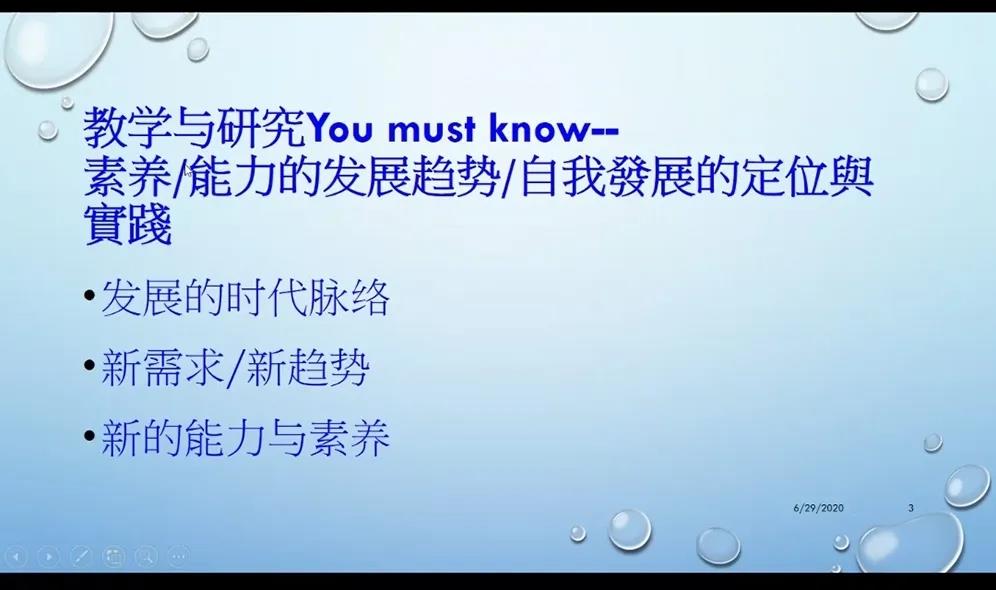 教学与研究You must know--
素养/能力的发展趋势/自我發展的定位與實踐

•发展的时代脉络

•新需求/新趋势

•新的能力与素养

6/29/2020

3